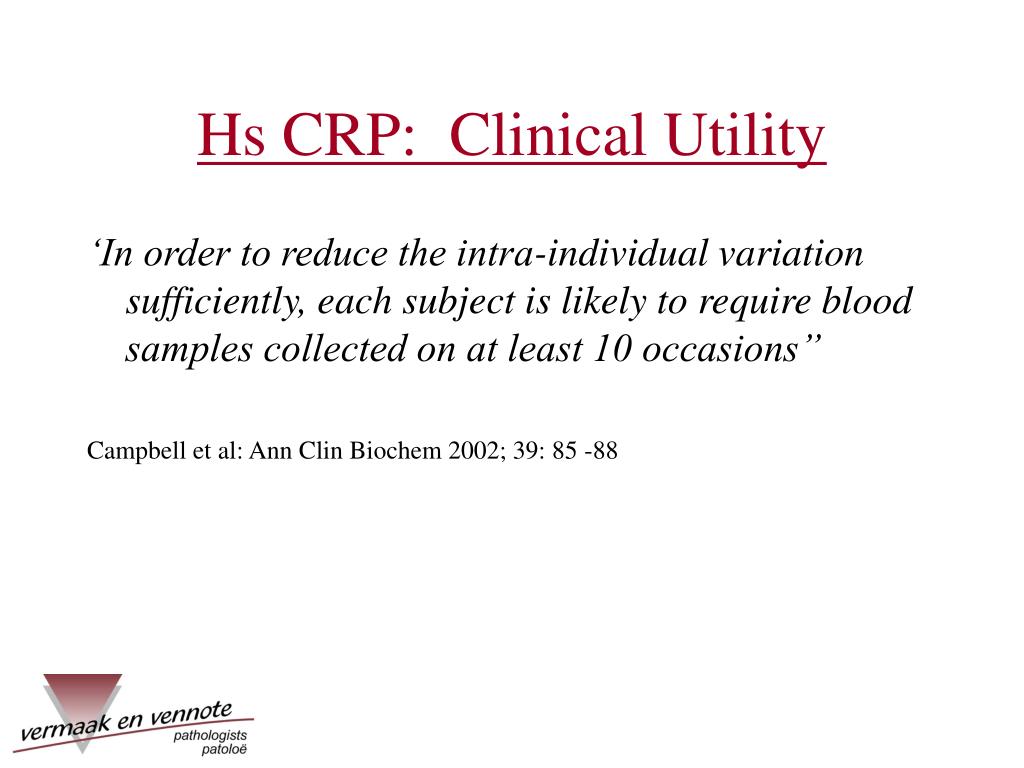 Hs CRP:  Clinical Utility

‘In order to reduce the intra-individual variation sufficiently, each subject is likely to require blood samples collected on at least 10 occasions”

Campbell et al: Ann Clin Biochem 2002; 39: 85 -88

vermaak en vennote
pathologists
patoloë